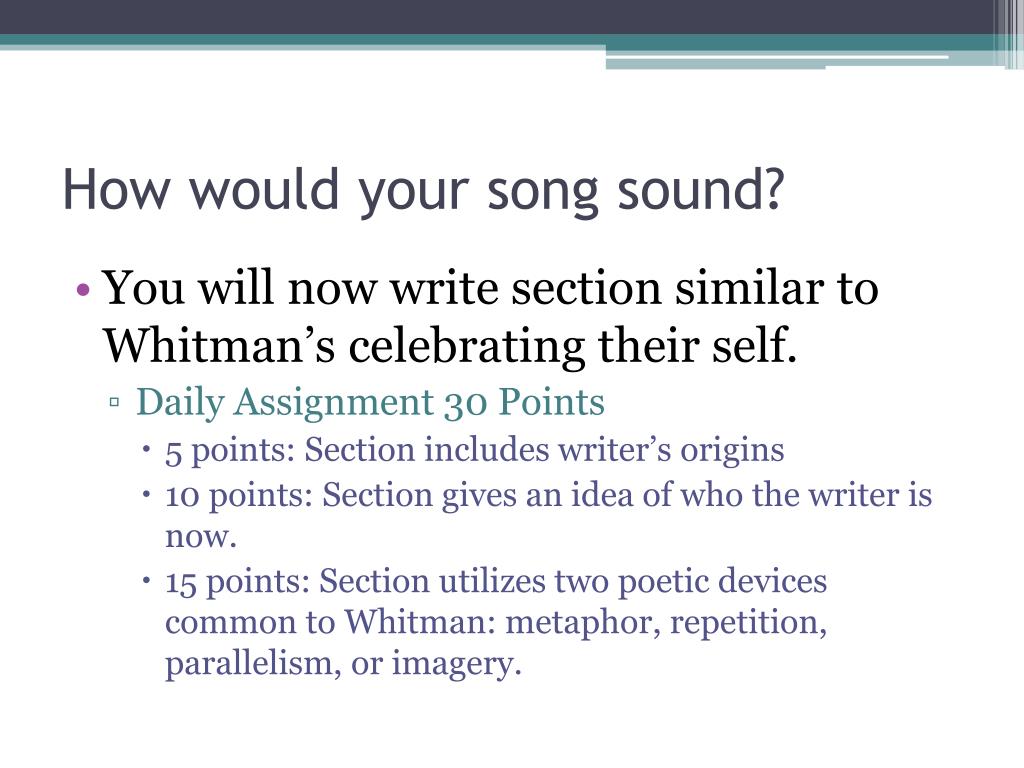 How would your song sound?

• You will now write section similar to Whitman’s celebrating their self.
▫ Daily Assignment 30 Points
• 5 points: Section includes writer’s origins
• 10 points: Section gives an idea of who the writer is now.
• 15 points: Section utilizes two poetic devices common to Whitman: metaphor, repetition, parallelism, or imagery.